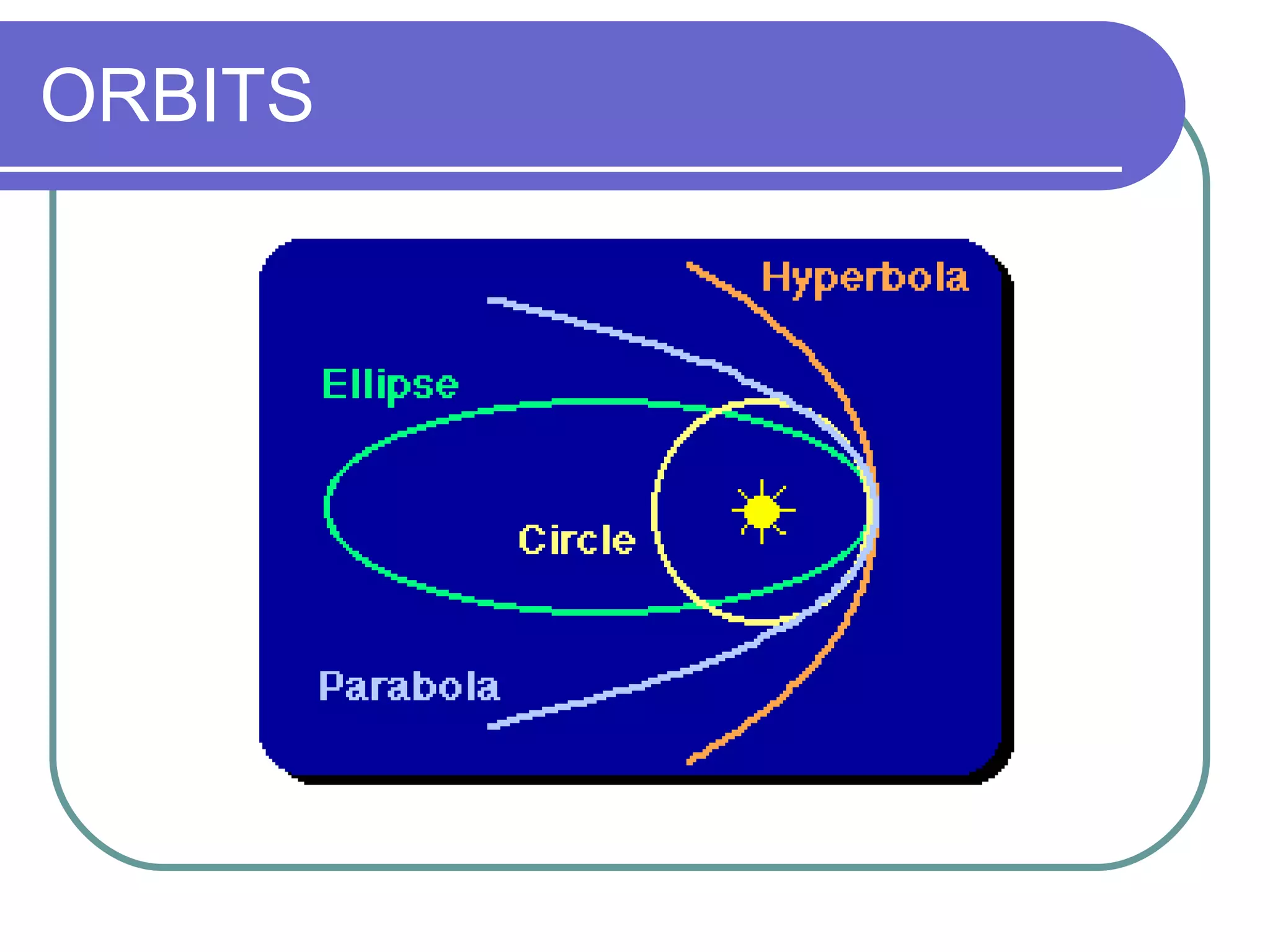 ORBITS

Hyperbola

Ellipse

Circle

Parabola